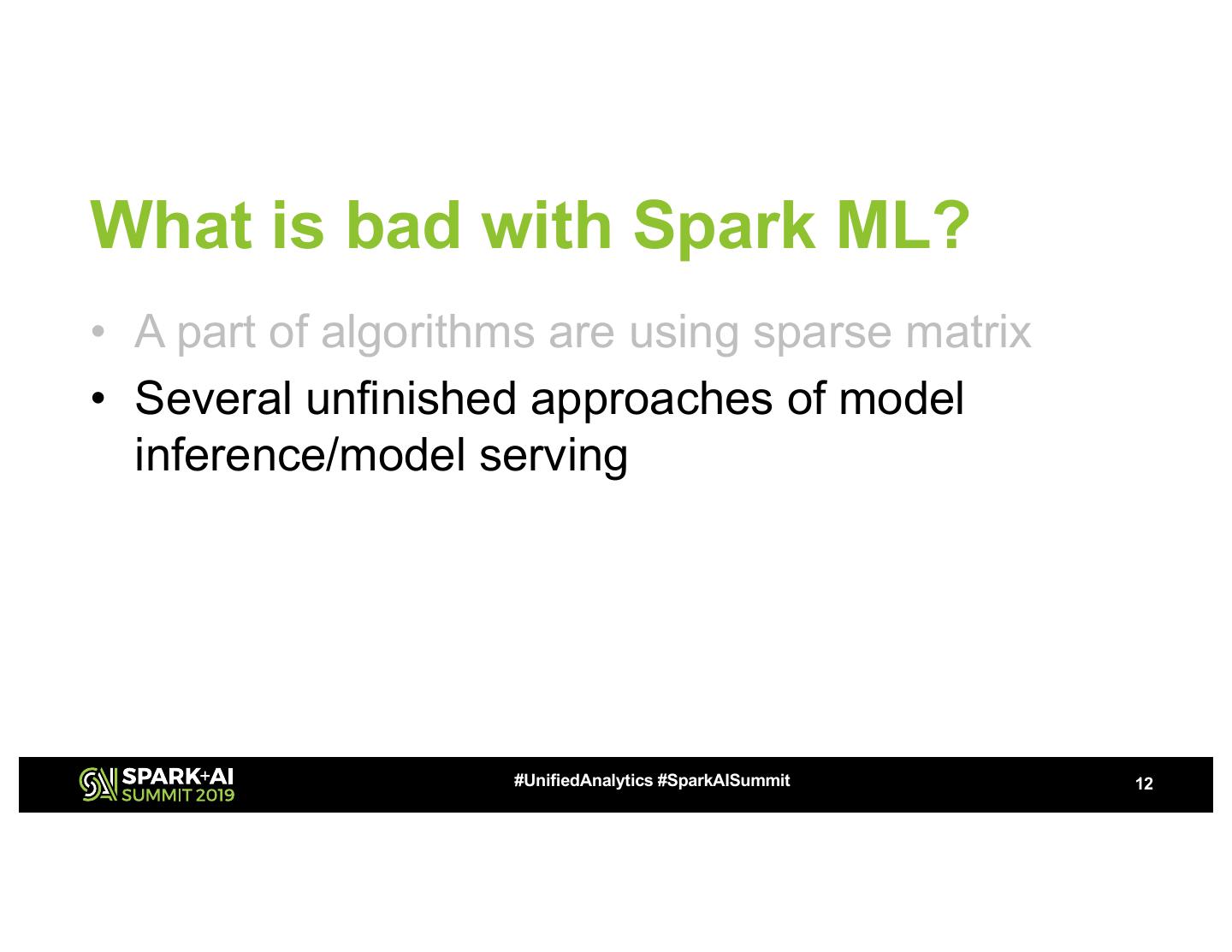 What is bad with Spark ML?

• A part of algorithms are using sparse matrix
• Several unfinished approaches of model inference/model serving

SPARK+AI SUMMIT 2019

#UnifiedAnalytics #SparkAISummit

12